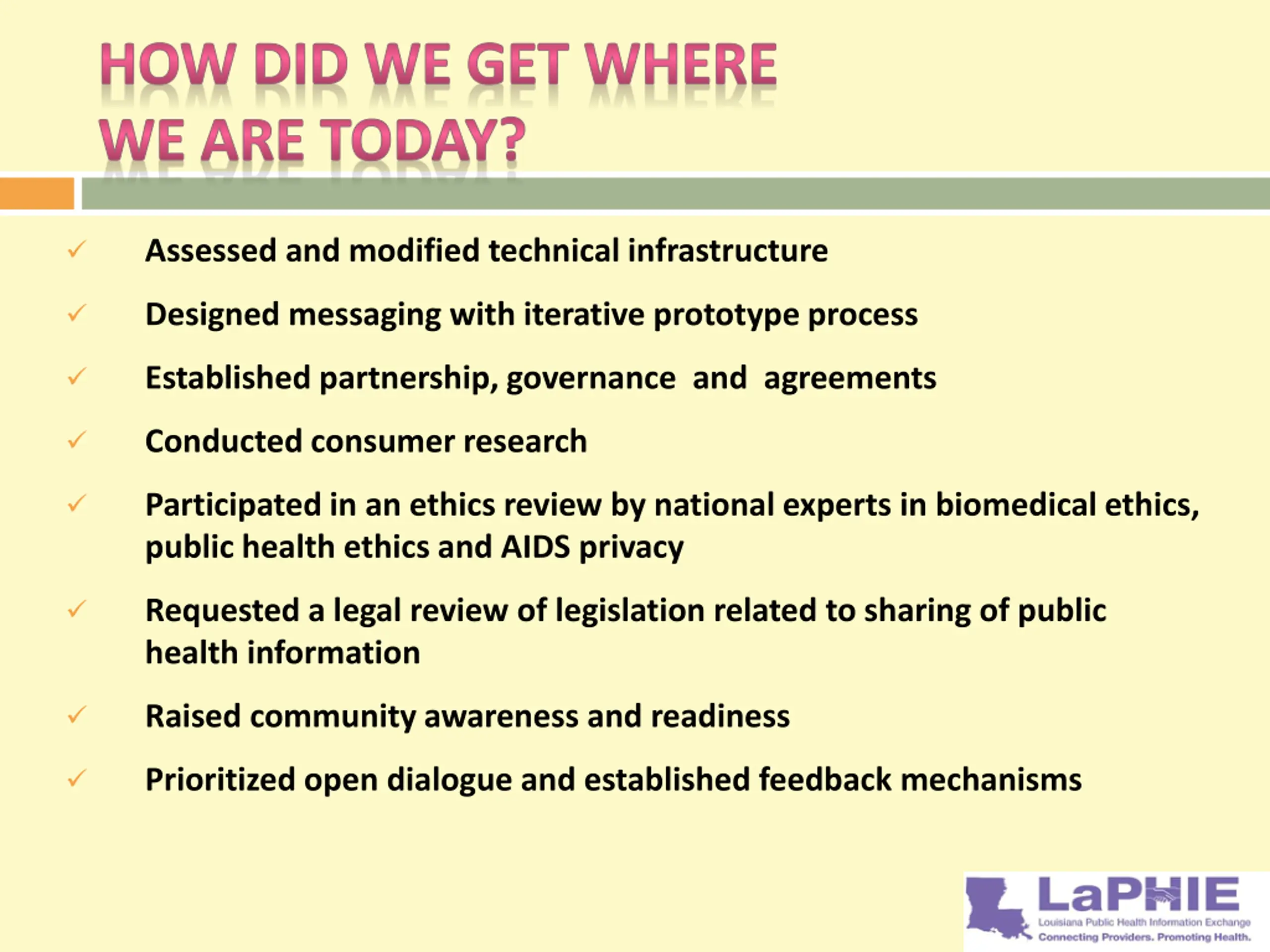 HOW DID WE GET WHERE WE ARE TODAY?

✓ Assessed and modified technical infrastructure

✓ Designed messaging with iterative prototype process

✓ Established partnership, governance and agreements

✓ Conducted consumer research

✓ Participated in an ethics review by national experts in biomedical ethics, public health ethics and AIDS privacy

✓ Requested a legal review of legislation related to sharing of public health information

✓ Raised community awareness and readiness

✓ Prioritized open dialogue and established feedback mechanisms

LaPHIE
Louisiana Public Health Information Exchange
Connecting Providers. Promoting Health.